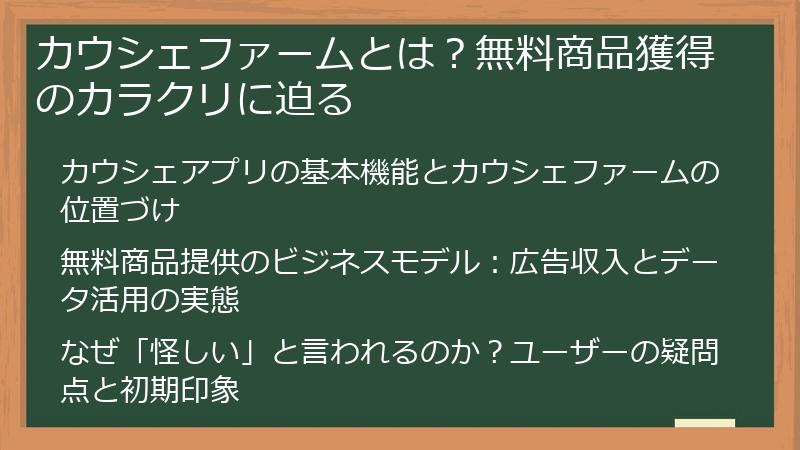 カウシェファームとは？無料商品獲得のカラクリに迫る

カウシェアプリの基本機能とカウシェファームの位置づけ

無料商品提供のビジネスモデル：広告収入とデータ活用の実態

なぜ「怪しい」と言われるのか？ユーザーの疑問点と初期印象